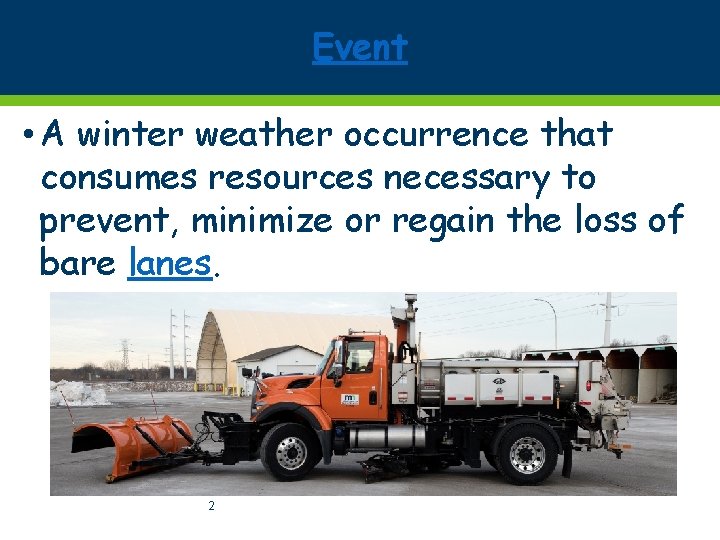 Event

• A winter weather occurrence that consumes resources necessary to prevent, minimize or regain the loss of bare lanes.

2